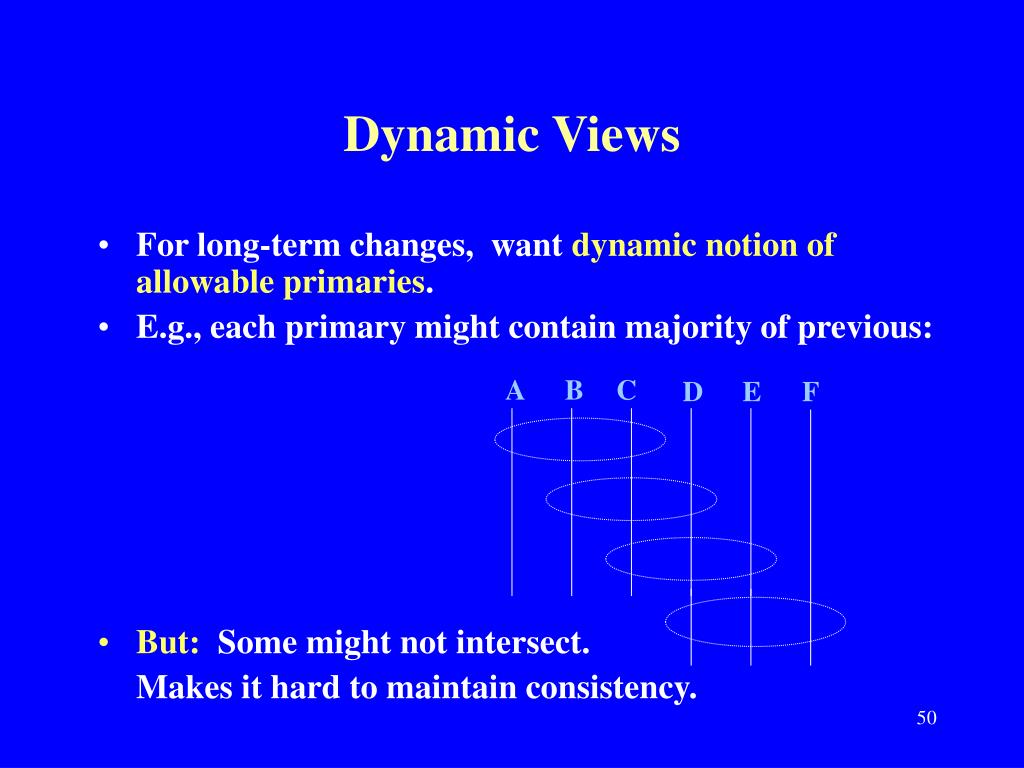 Dynamic Views

• For long-term changes, want dynamic notion of allowable primaries.
• E.g., each primary might contain majority of previous:

A B C D E F

• But: Some might not intersect.
Makes it hard to maintain consistency.

50